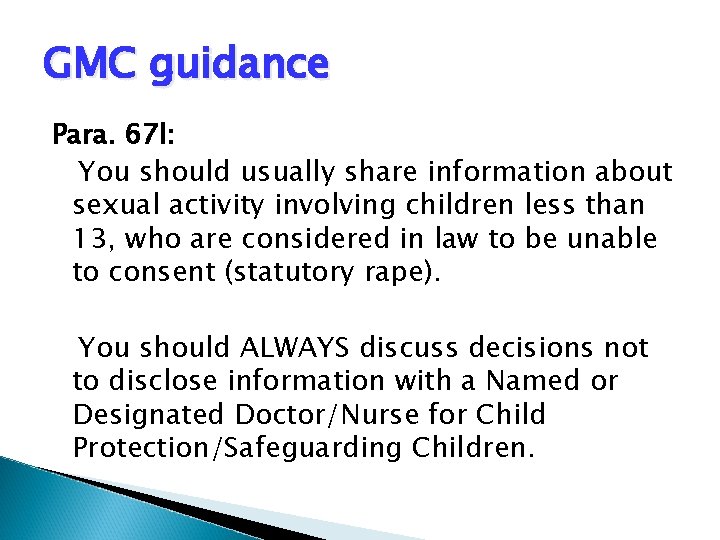 GMC guidance

Para. 67l:

You should usually share information about sexual activity involving children less than 13, who are considered in law to be unable to consent (statutory rape).

You should ALWAYS discuss decisions not to disclose information with a Named or Designated Doctor/Nurse for Child Protection/Safeguarding Children.